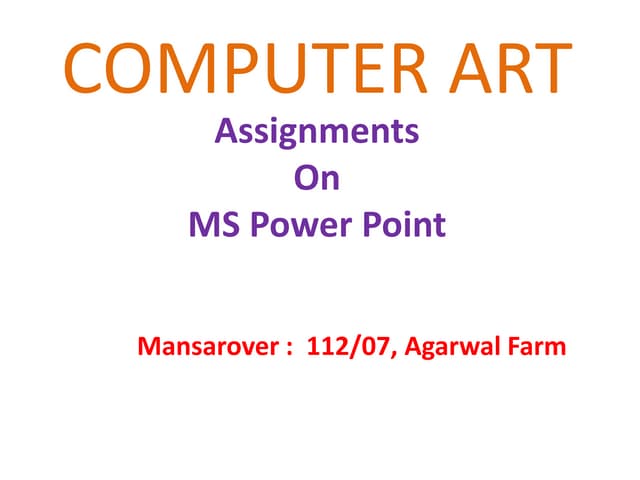 COMPUTER ART

Assignments
On
MS Power Point

Mansarover : 112/07, Agarwal Farm